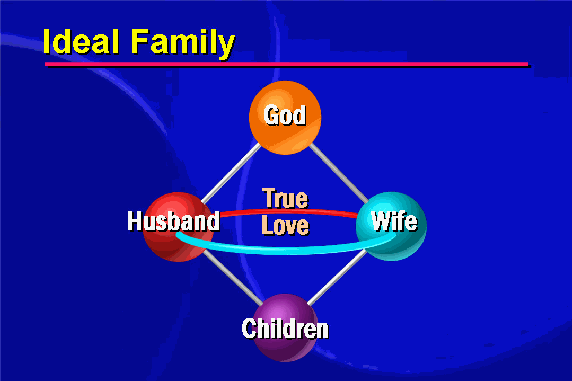 Ideal Family

God

Husband

True Love

Wife

Children